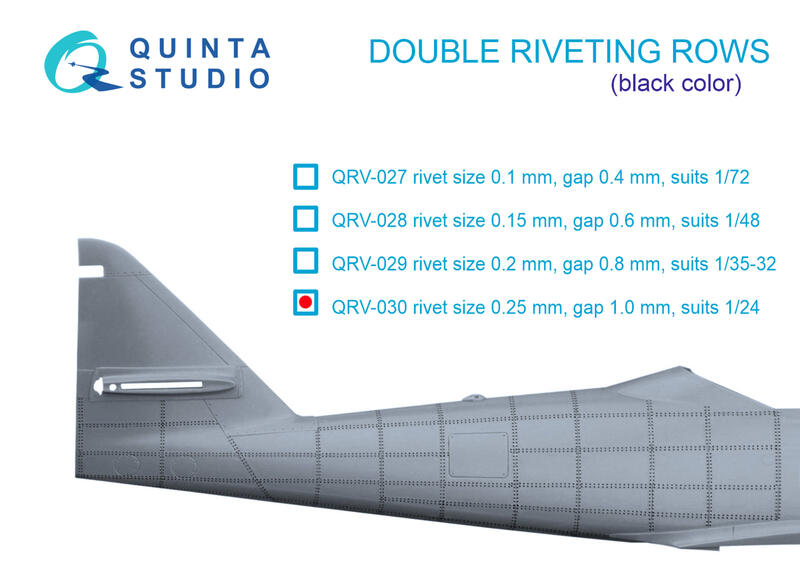 QUINTA STUDIO

DOUBLE RIVETING ROWS
(black color)

QRV-027 rivet size 0.1 mm, gap 0.4 mm, suits 1/72

QRV-028 rivet size 0.15 mm, gap 0.6 mm, suits 1/48

QRV-029 rivet size 0.2 mm, gap 0.8 mm, suits 1/35-32

QRV-030 rivet size 0.25 mm, gap 1.0 mm, suits 1/24